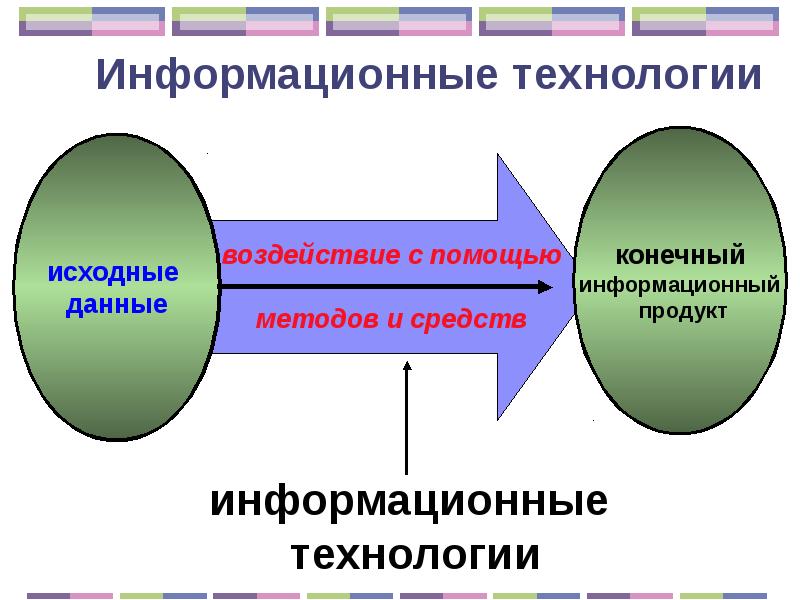 Информационные технологии

исходные данные

воздействие с помощью

методов и средств

конечный информационный продукт

информационные технологии